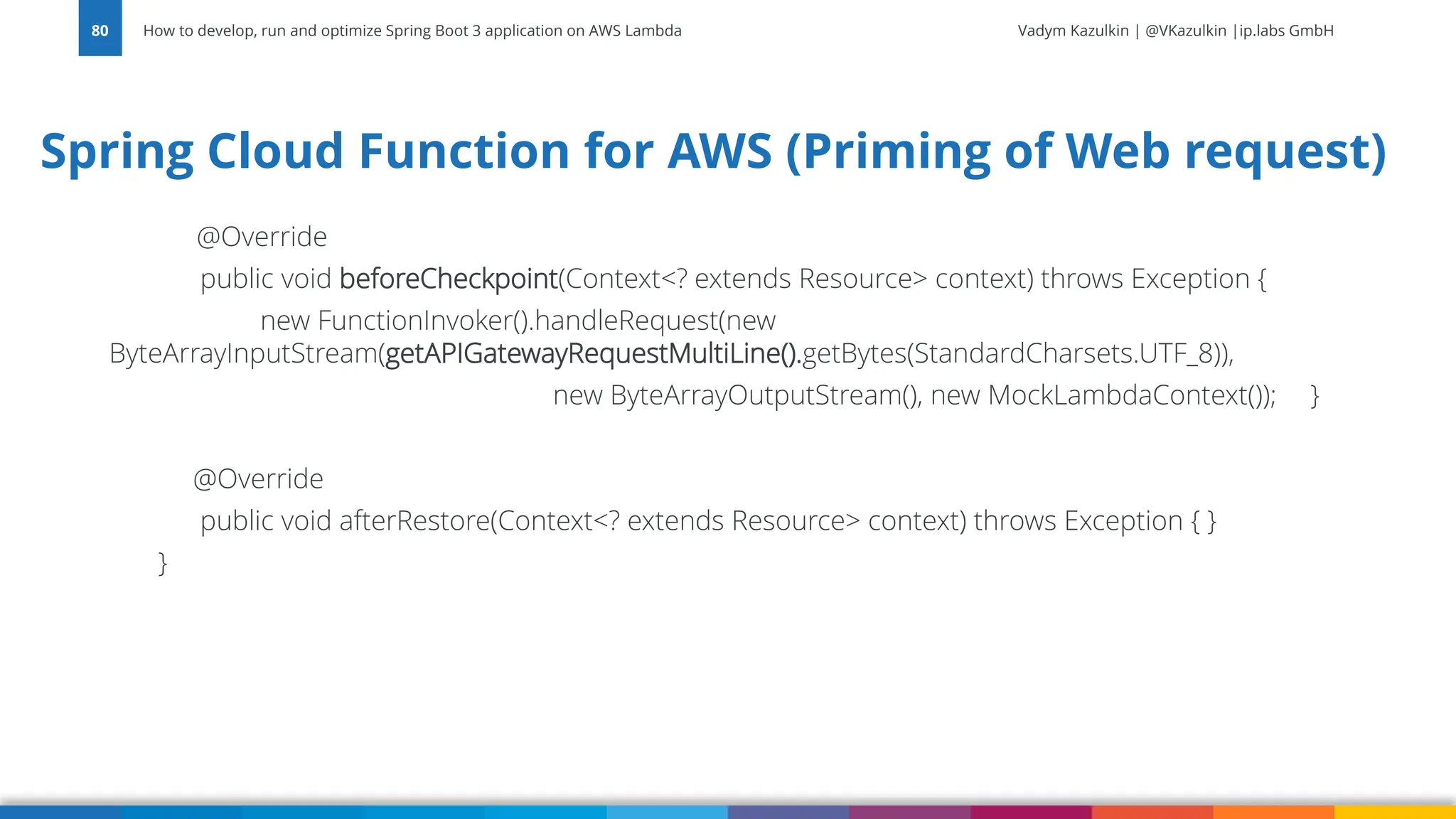 80 How to develop, run and optimize Spring Boot 3 application on AWS Lambda

Vadym Kazulkin | @VKazulkin |ip.labs GmbH

Spring Cloud Function for AWS (Priming of Web request)

@Override
public void beforeCheckpoint(Context<? extends Resource> context) throws Exception {
new FunctionInvoker().handleRequest(new ByteArrayInputStream(getAPIGatewayRequestMultiLine().getBytes(StandardCharsets.UTF_8)),
new ByteArrayOutputStream(), new MockLambdaContext()); }

@Override
public void afterRestore(Context<? extends Resource> context) throws Exception { }
}